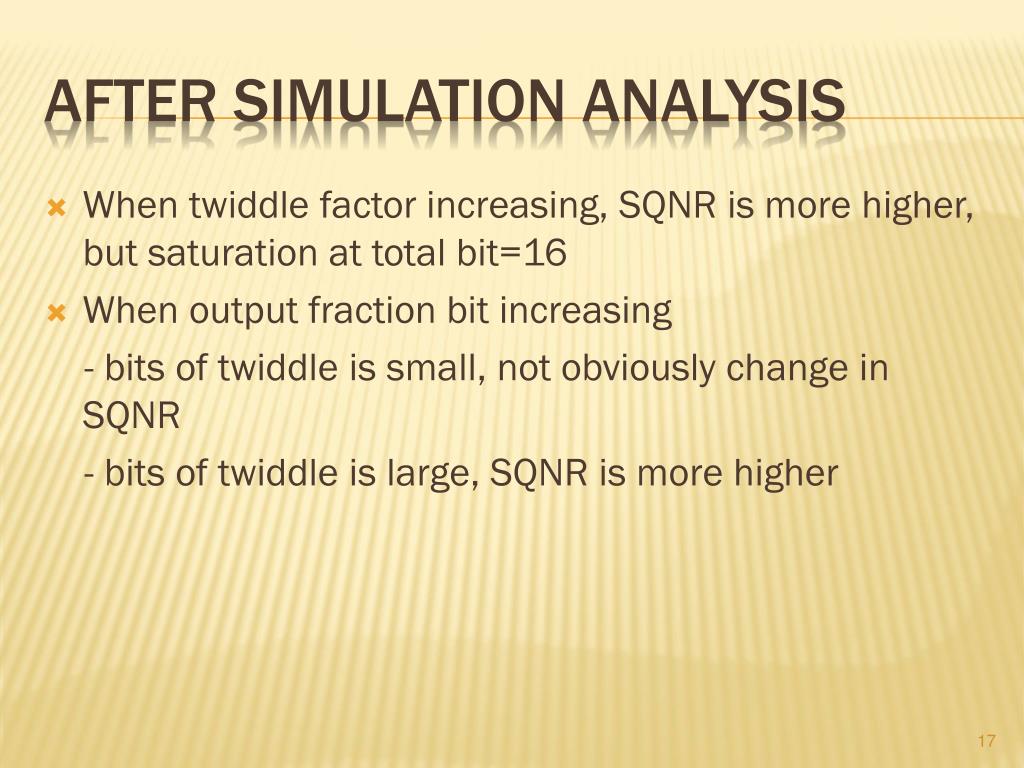 AFTER SIMULATION ANALYSIS

When twiddle factor increasing, SQNR is more higher, but saturation at total bit=16

When output fraction bit increasing

- bits of twiddle is small, not obviously change in SQNR

- bits of twiddle is large, SQNR is more higher

17